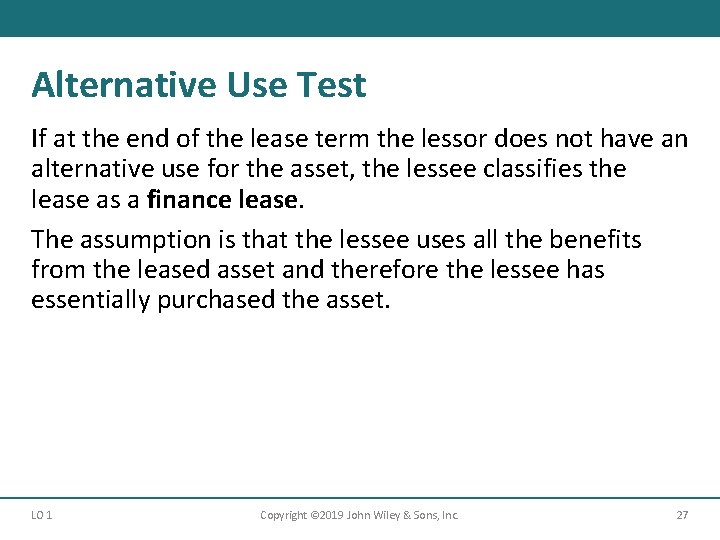 Alternative Use Test

If at the end of the lease term the lessor does not have an alternative use for the asset, the lessee classifies the lease as a finance lease.

The assumption is that the lessee uses all the benefits from the leased asset and therefore the lessee has essentially purchased the asset.

LO 1

Copyright ©2019 John Wiley & Sons, Inc.

27